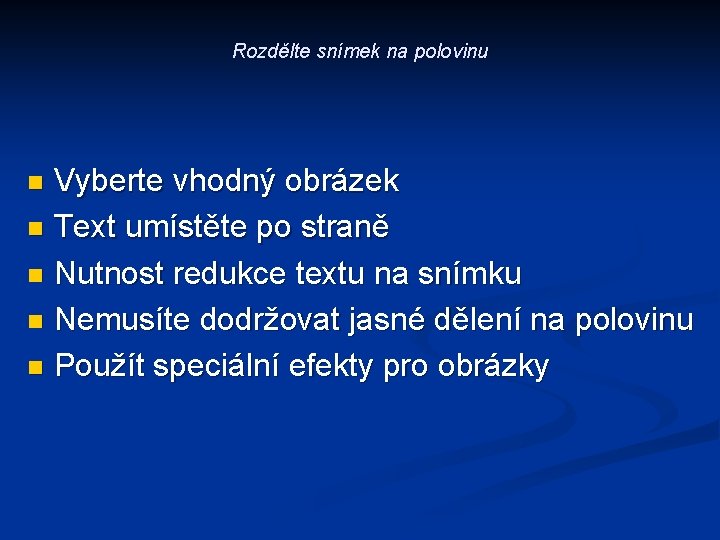 Rozdělte snímek na polovinu

- Vyberte vhodný obrázek
- Text umístěte po straně
- Nutnost redukce textu na snímku
- Nemusíte dodržovat jasné dělení na polovinu
- Použít speciální efekty pro obrázky